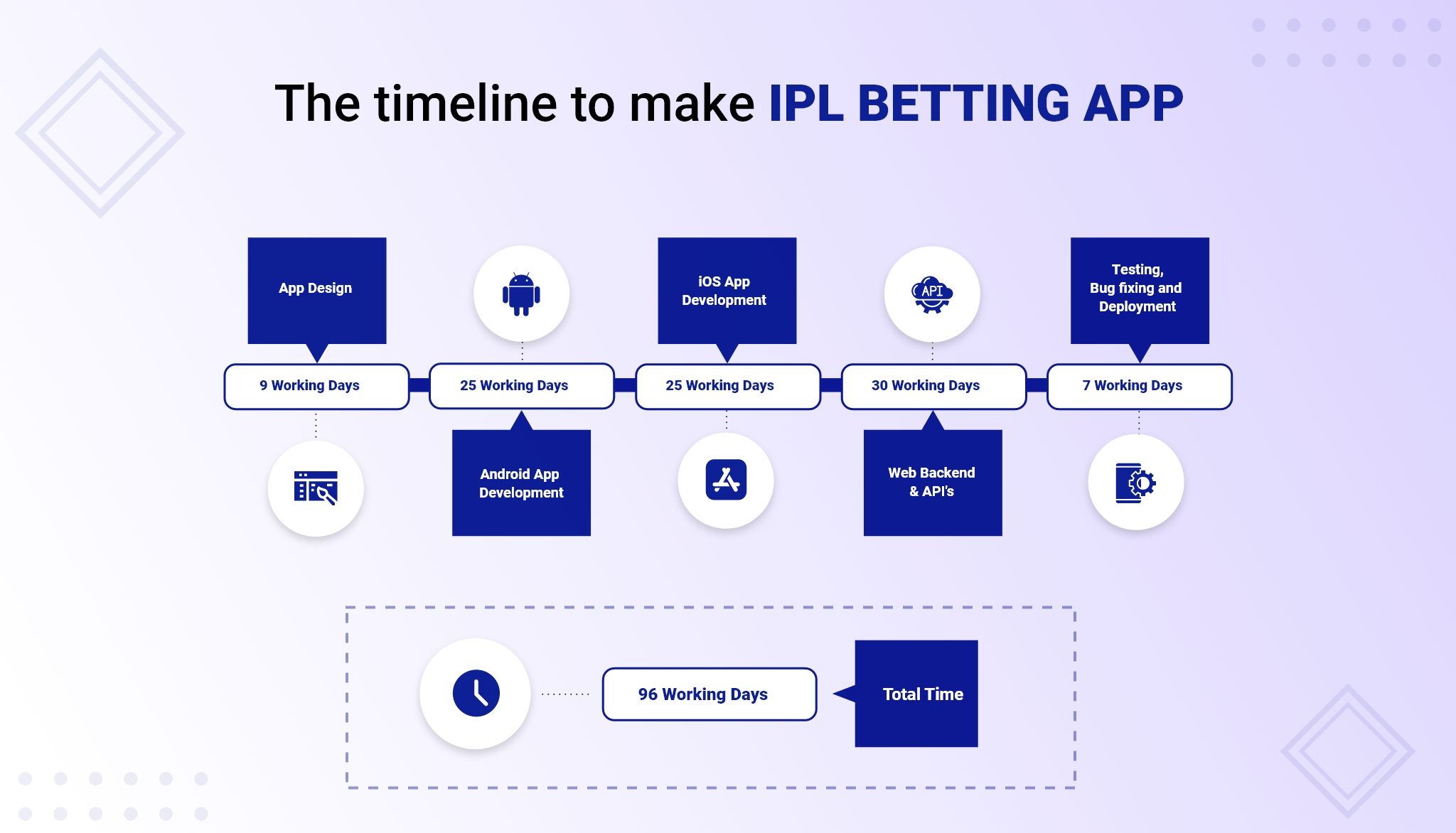 The timeline to make IPL BETTING APP

App Design

9 Working Days

25 Working Days

Android App Development

iOS App Development

25 Working Days

API

30 Working Days

Web Backend & API's

Testing, Bug fixing and Deployment

7 Working Days

96 Working Days

Total Time